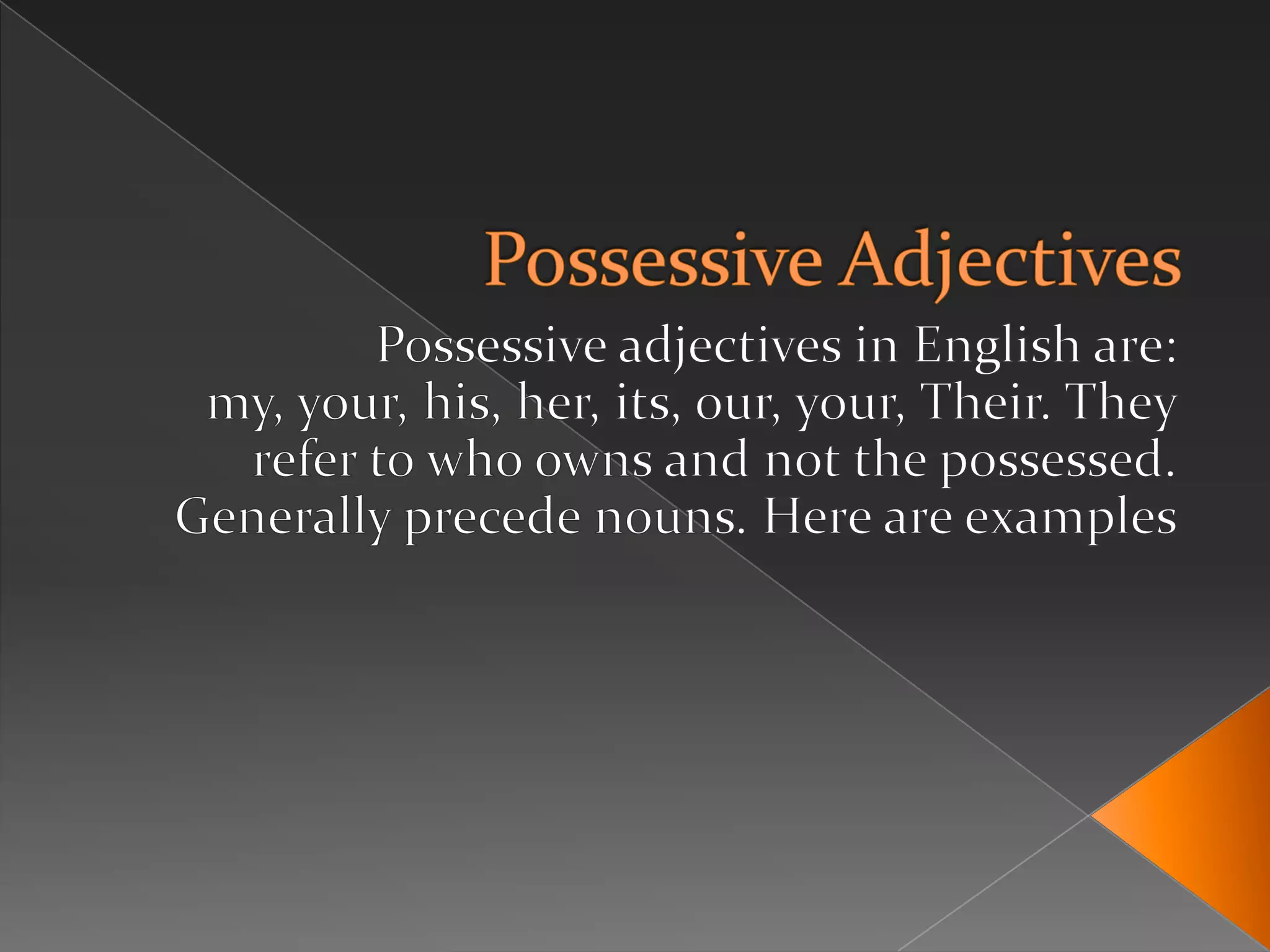 Possessive Adjectives

Possessive adjectives in English are: my, your, his, her, its, our, your, Their. They refer to who owns and not the possessed. Generally precede nouns. Here are examples